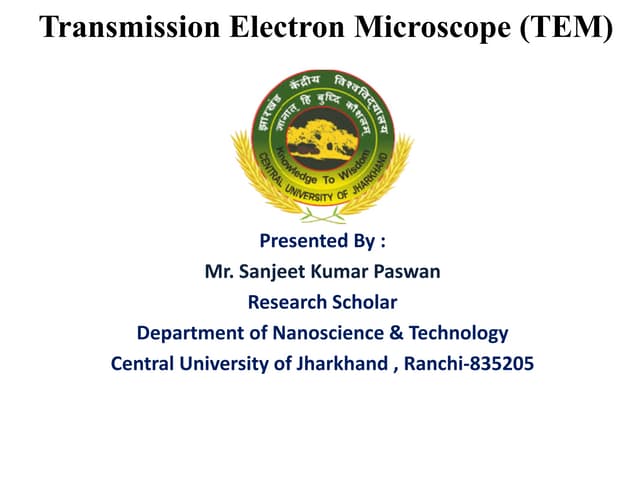 Transmission Electron Microscope (TEM)

झारखंड केंद्रीय विश्वविद्यालय
ज्ञानात् हि बुद्धि कौशलम्
Knowledge To Wisdom
CENTRAL UNIVERSITY OF JHARKHAND

Presented By :
Mr. Sanjeet Kumar Paswan
Research Scholar
Department of Nanoscience & Technology
Central University of Jharkhand , Ranchi-835205